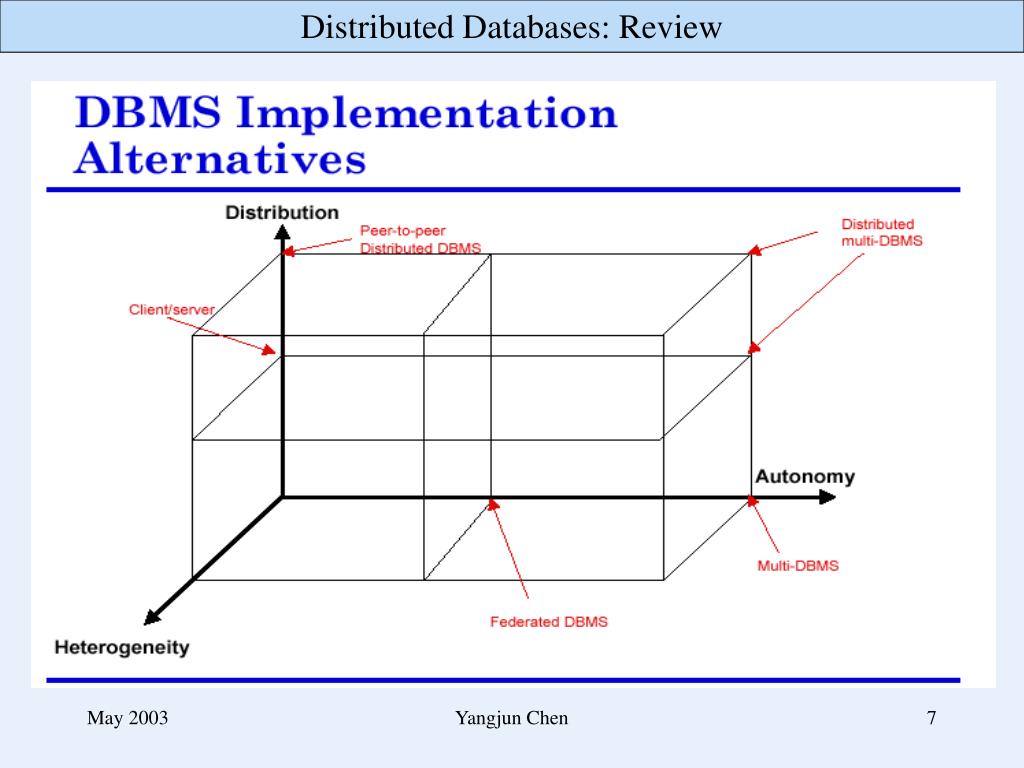 Distributed Databases: Review

DBMS Implementation Alternatives

Distribution

Peer-to-peer Distributed DBMS

Distributed multi-DBMS

Client/server

Autonomy

Multi-DBMS

Federated DBMS

Heterogeneity

May 2003

Yangjun Chen

7